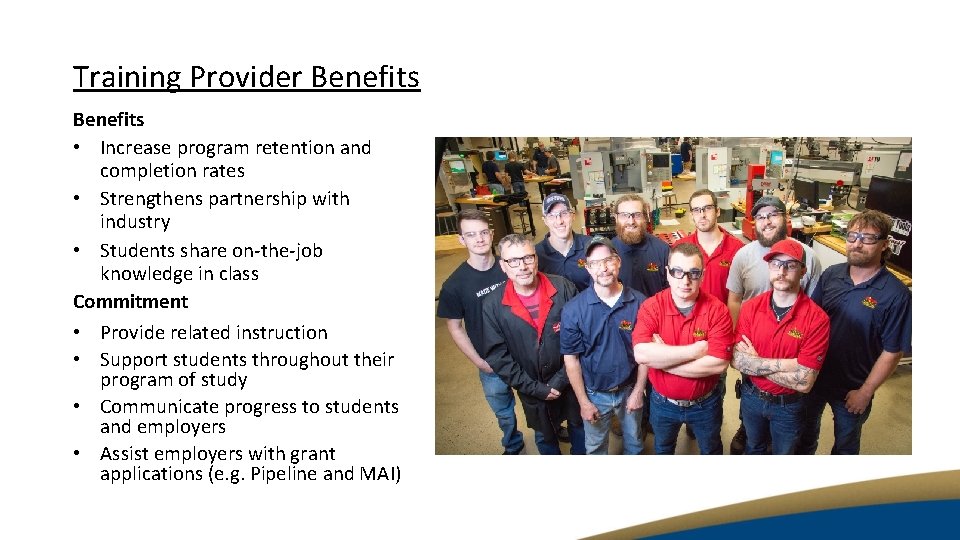 Training Provider Benefits

Benefits

• Increase program retention and completion rates
• Strengthens partnership with industry
• Students share on-the-job knowledge in class

Commitment

• Provide related instruction
• Support students throughout their program of study
• Communicate progress to students and employers
• Assist employers with grant applications (e.g. Pipeline and MAI)